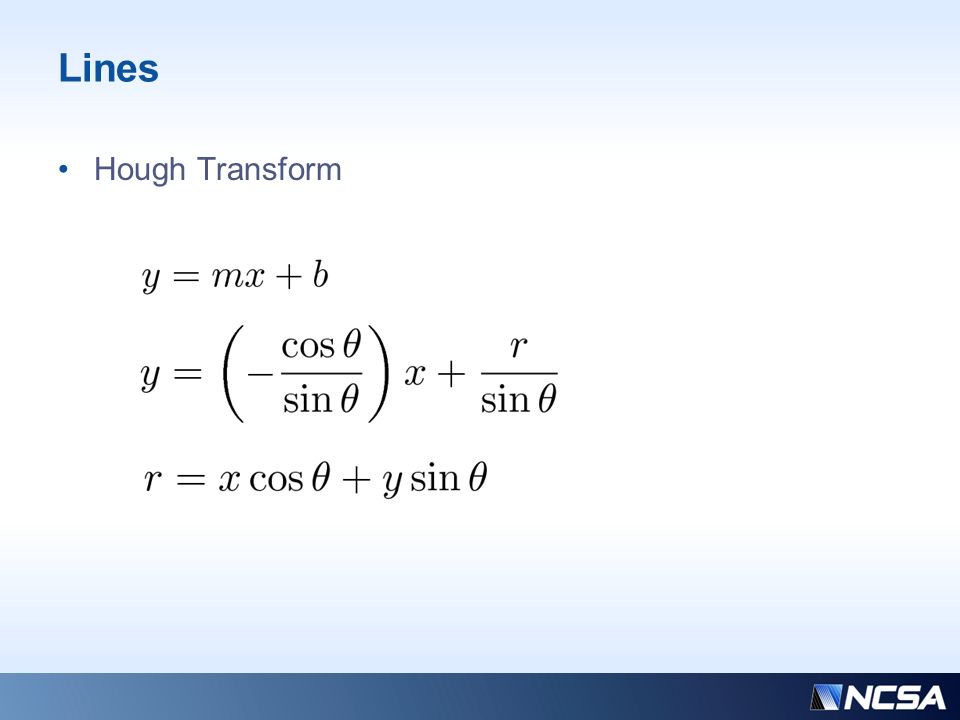 Lines

• Hough Transform

$y = mx + b$

$y = \left(-\frac{\cos\theta}{\sin\theta}\right)x + \frac{r}{\sin\theta}$

$r = x\cos\theta + y\sin\theta$

NCSA